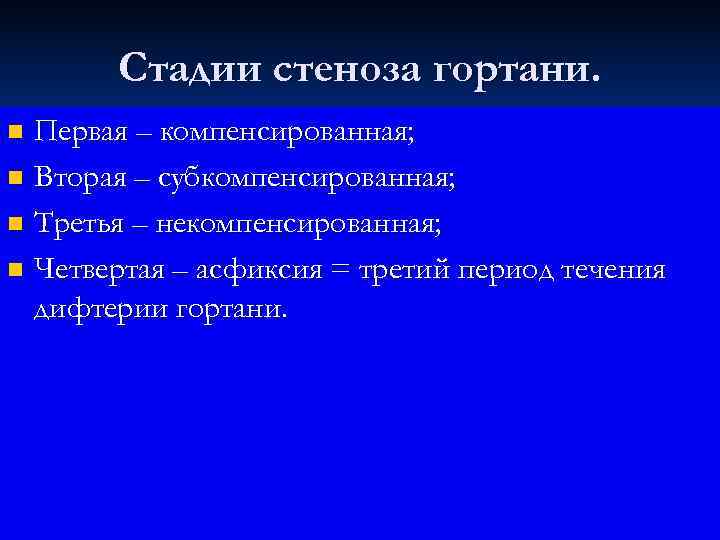 Стадии стеноза гортани.

Первая – компенсированная;

Вторая – субкомпенсированная;

Третья – некомпенсированная;

Четвертая – асфиксия = третий период течения дифтерии гортани.